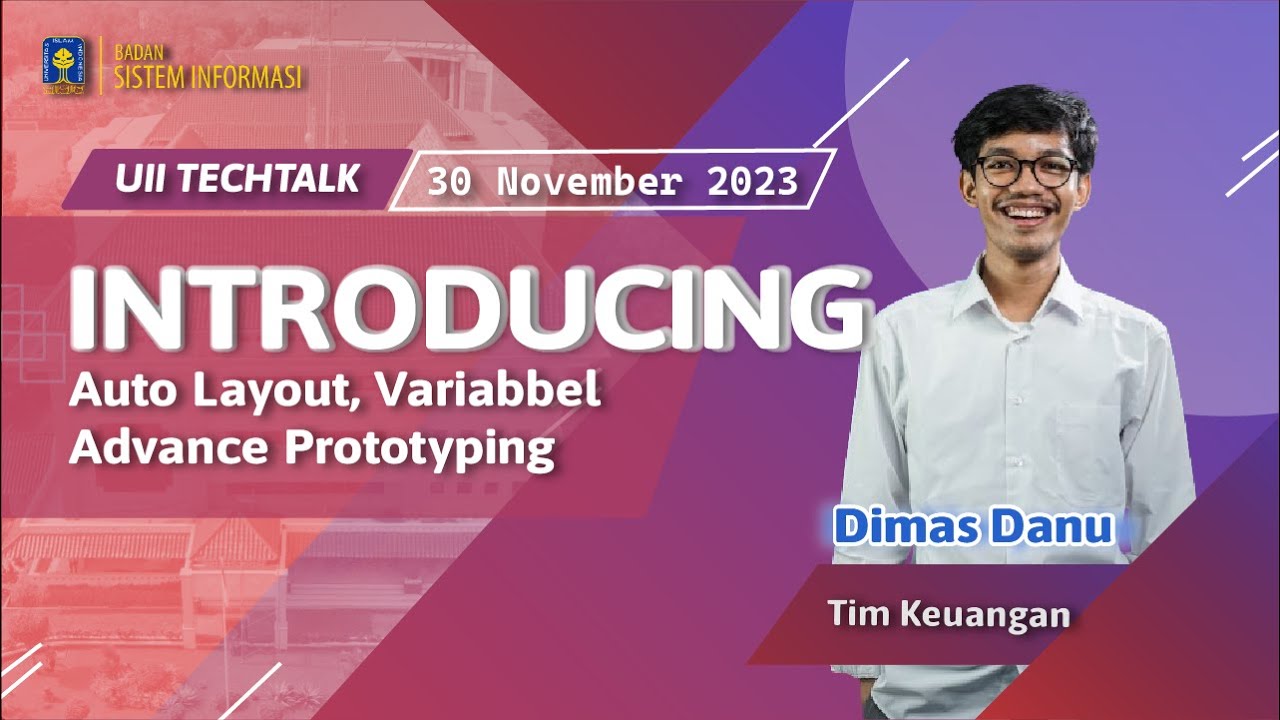 BADAN
SISTEM INFORMASI

UII TECHTALK
30 November 2023

INTRODUCING
Auto Layout, Variabbel
Advance Prototyping

Dimas Danu
Tim Keuangan